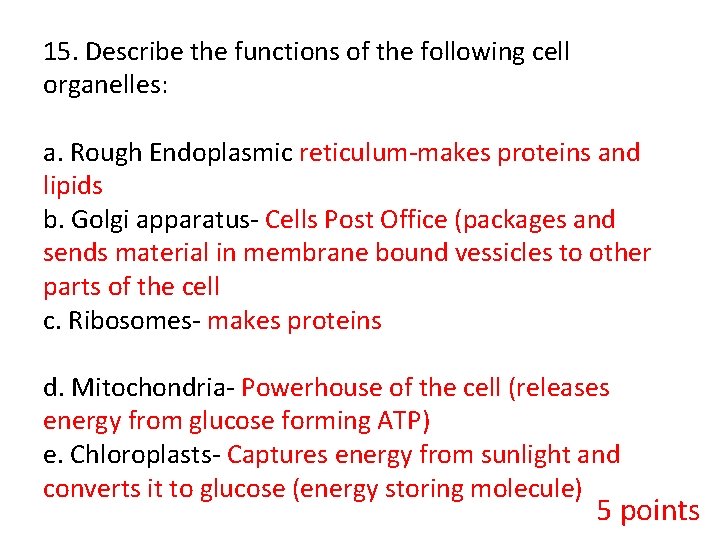 15. Describe the functions of the following cell organelles:

a. Rough Endoplasmic reticulum-makes proteins and lipids
b. Golgi apparatus- Cells Post Office (packages and sends material in membrane bound vessicles to other parts of the cell
c. Ribosomes- makes proteins

d. Mitochondria- Powerhouse of the cell (releases energy from glucose forming ATP)
e. Chloroplasts- Captures energy from sunlight and converts it to glucose (energy storing molecule)

5 points